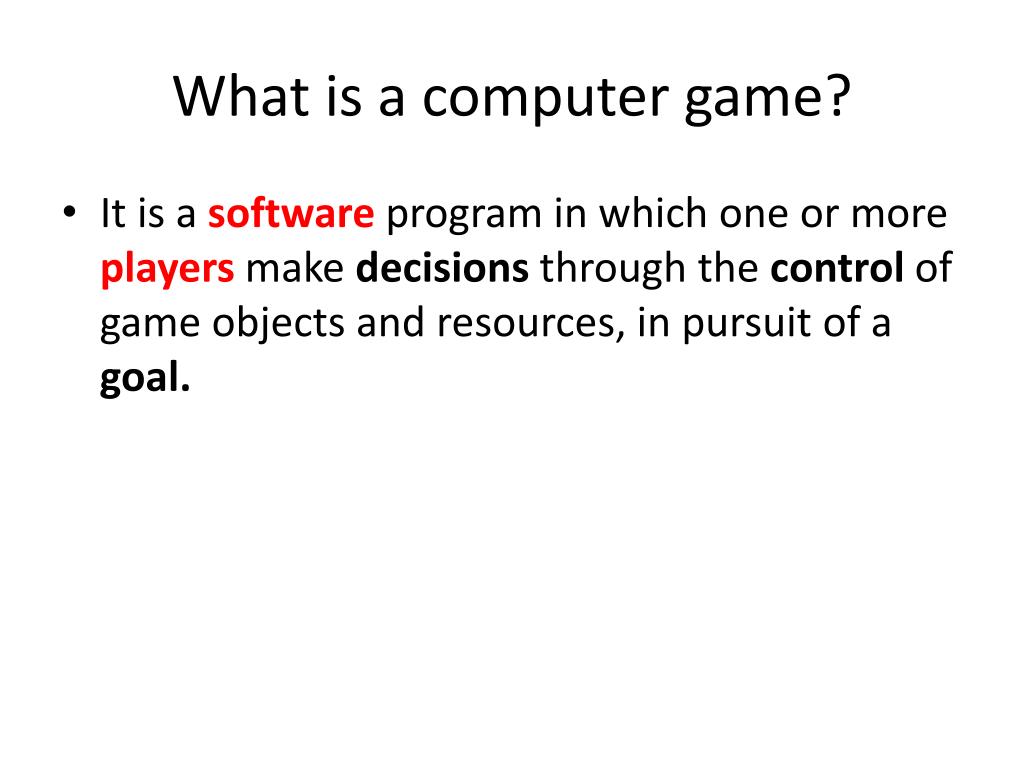 What is a computer game?

• It is a software program in which one or more players make decisions through the control of game objects and resources, in pursuit of a goal.